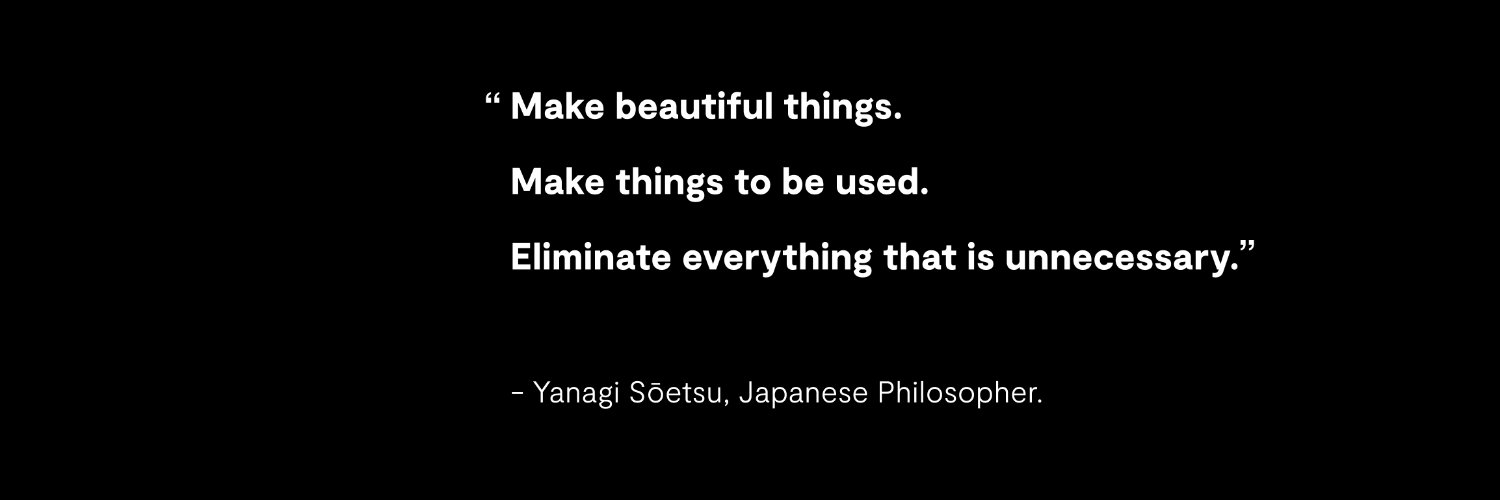 “ Make beautiful things.

Make things to be used.

Eliminate everything that is unnecessary.”

- Yanagi Sōetsu, Japanese Philosopher.